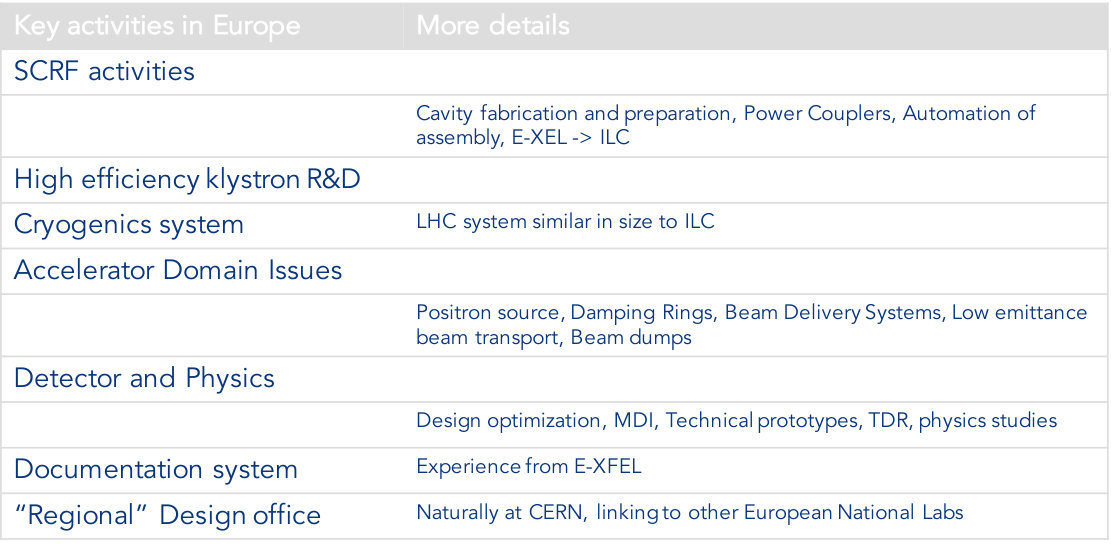 | Key activities in Europe | More details |
|---|---|
| SCRF activities | |
| | Cavity fabrication and preparation, Power Couplers, Automation of assembly, E-XEL -> ILC |
| High efficiency klystron R&D | |
| Cryogenics system | LHC system similar in size to ILC |
| Accelerator Domain Issues | |
| | Positron source, Damping Rings, Beam Delivery Systems, Low emittance beam transport, Beam dumps |
| Detector and Physics | |
| | Design optimization, MDI, Technical prototypes, TDR, physics studies |
| Documentation system | Experience from E-XFEL |
| "Regional" Design office | Naturally at CERN, linking to other European National Labs |